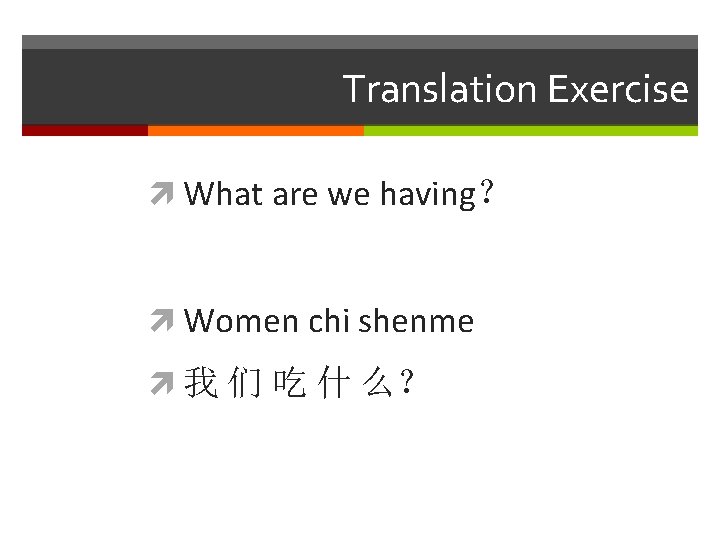 Translation Exercise

What are we having？

Women chi shenme

我们吃什么？